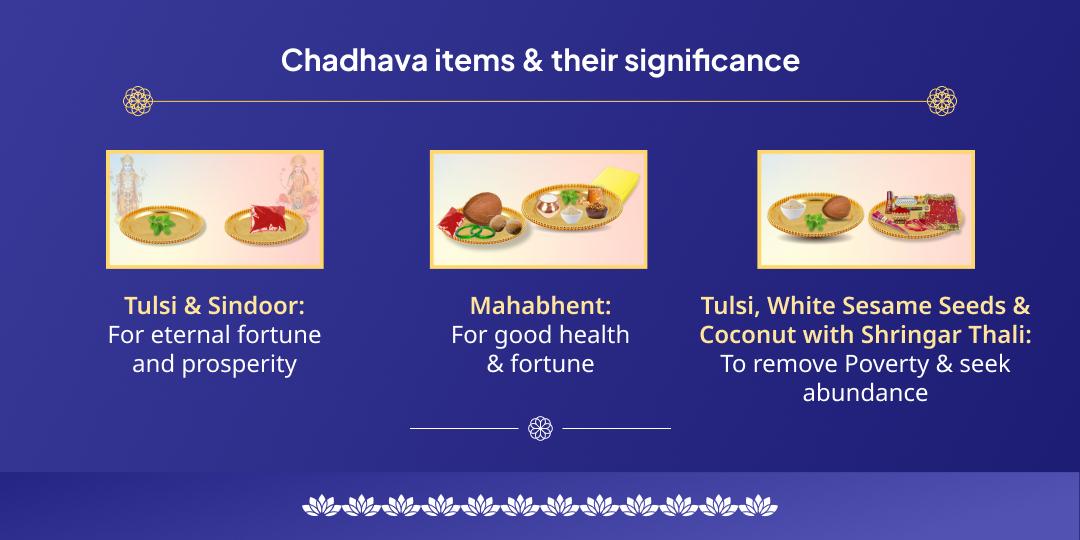 Chadhava items & their significance

Tulsi & Sindoor:
For eternal fortune and prosperity

Mahabhent:
For good health & fortune

Tulsi, White Sesame Seeds & Coconut with Shringar Thali:
To remove Poverty & seek abundance